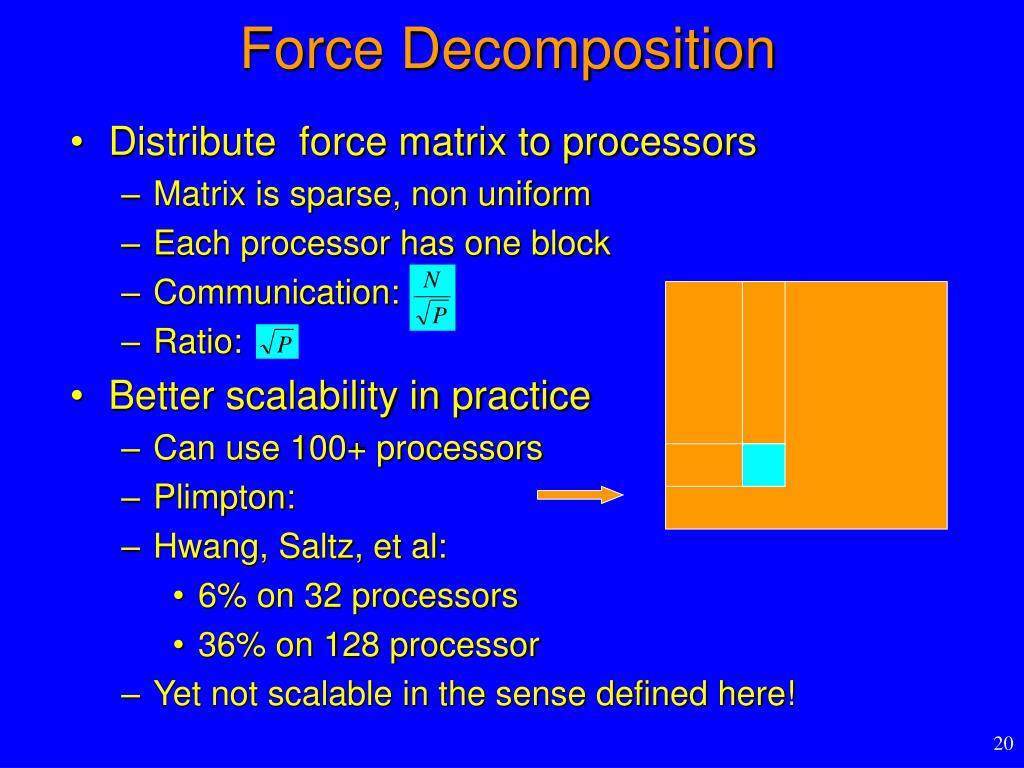 Force Decomposition

• Distribute force matrix to processors
 – Matrix is sparse, non uniform
 – Each processor has one block
 – Communication: $\frac{N}{\sqrt{P}}$
 – Ratio: $\sqrt{P}$
• Better scalability in practice
 – Can use 100+ processors
 – Plimpton:
 – Hwang, Saltz, et al:
  • 6% on 32 processors
  • 36% on 128 processor
 – Yet not scalable in the sense defined here!

20